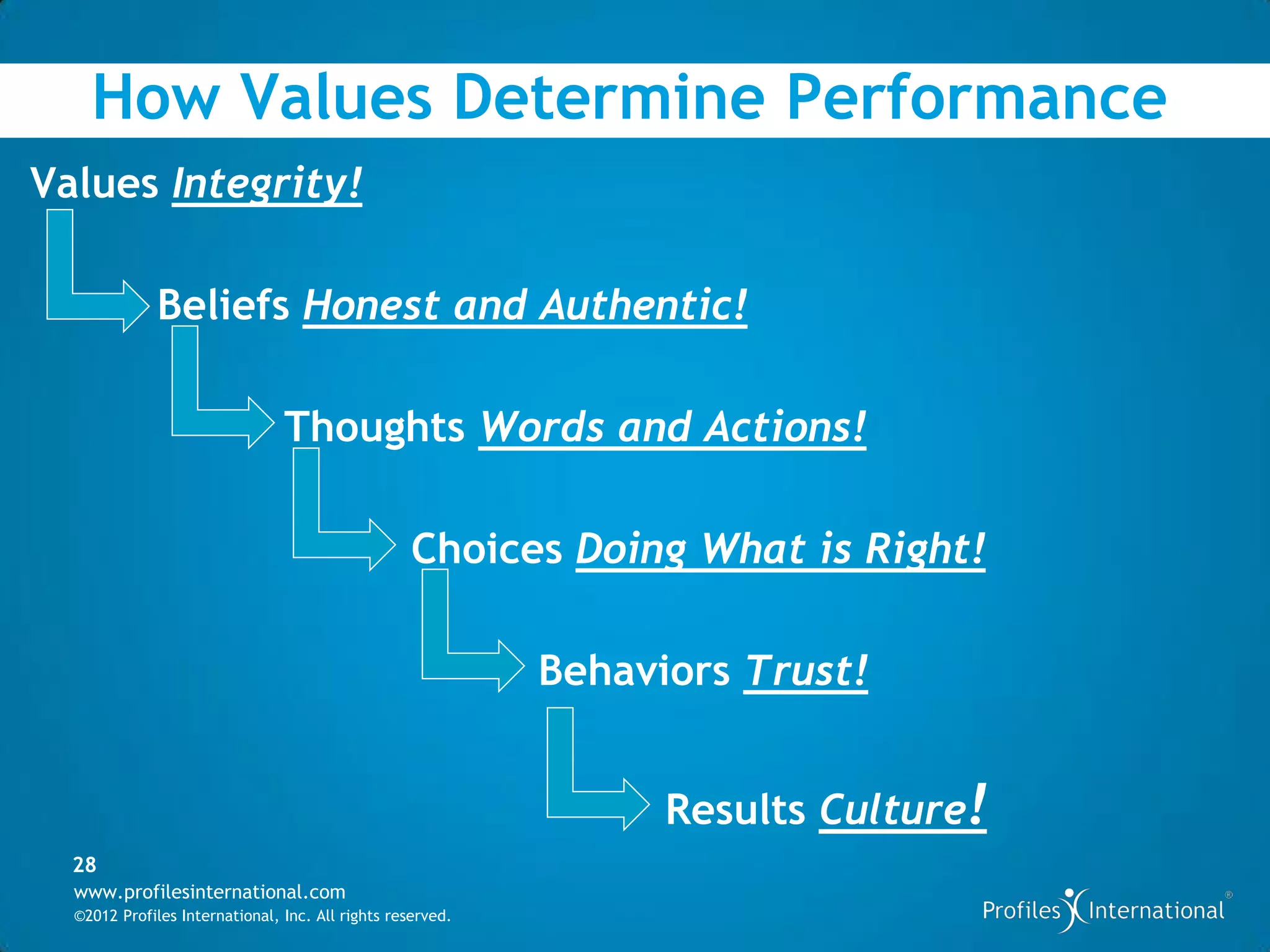 How Values Determine Performance

Values Integrity!

Beliefs Honest and Authentic!

Thoughts Words and Actions!

Choices Doing What is Right!

Behaviors Trust!

Results Culture!

28
www.profilesinternational.com
©2012 Profiles International, Inc. All rights reserved.

Profiles International®